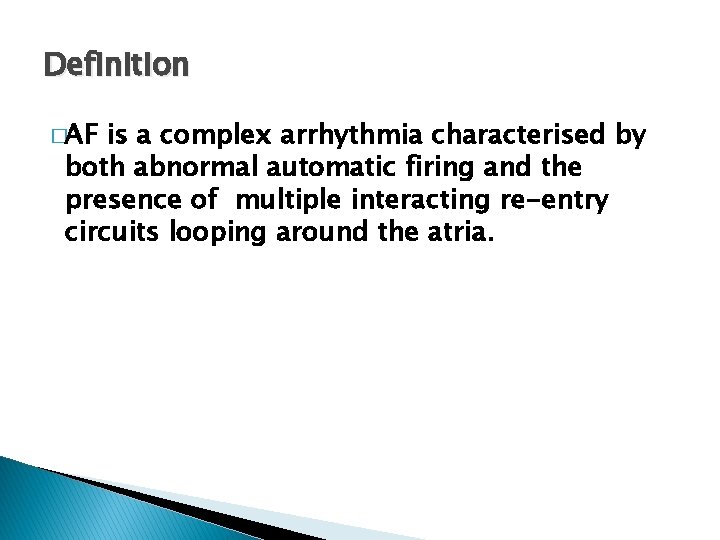 Definition

□AF is a complex arrhythmia characterised by both abnormal automatic firing and the presence of  multiple interacting re-entry circuits looping around the atria.